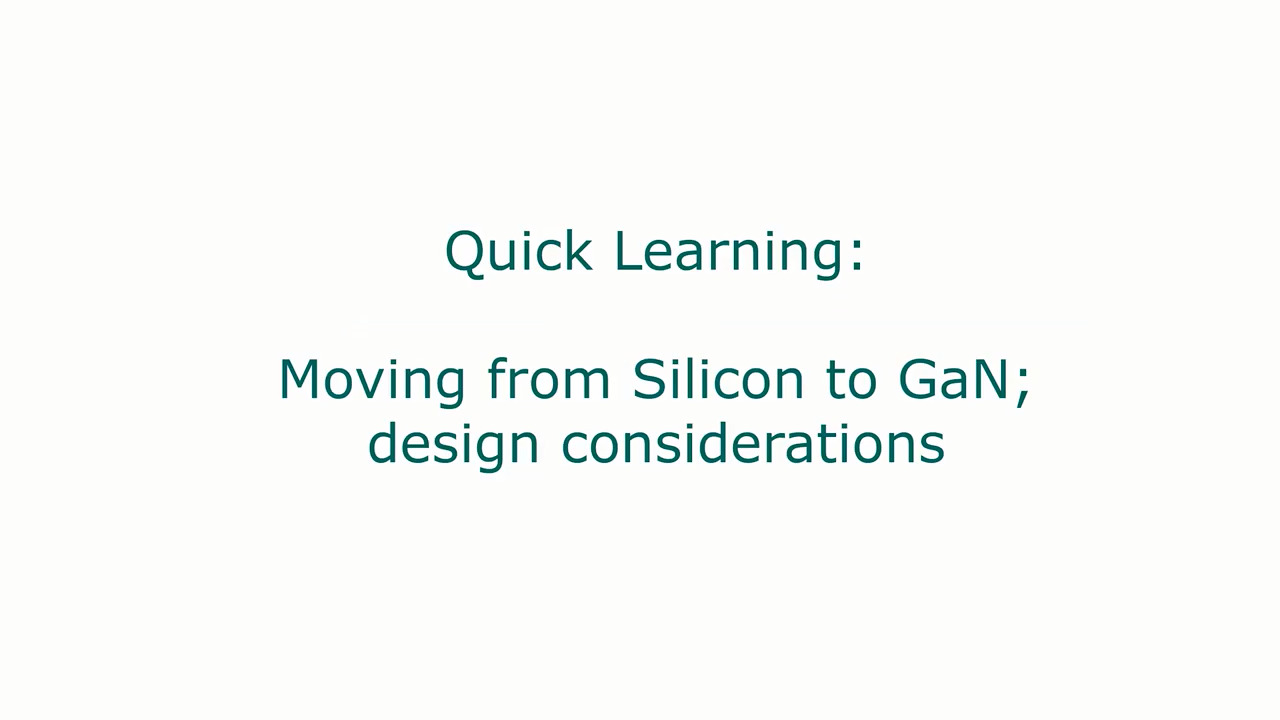 Quick Learning:

Moving from Silicon to GaN; design considerations